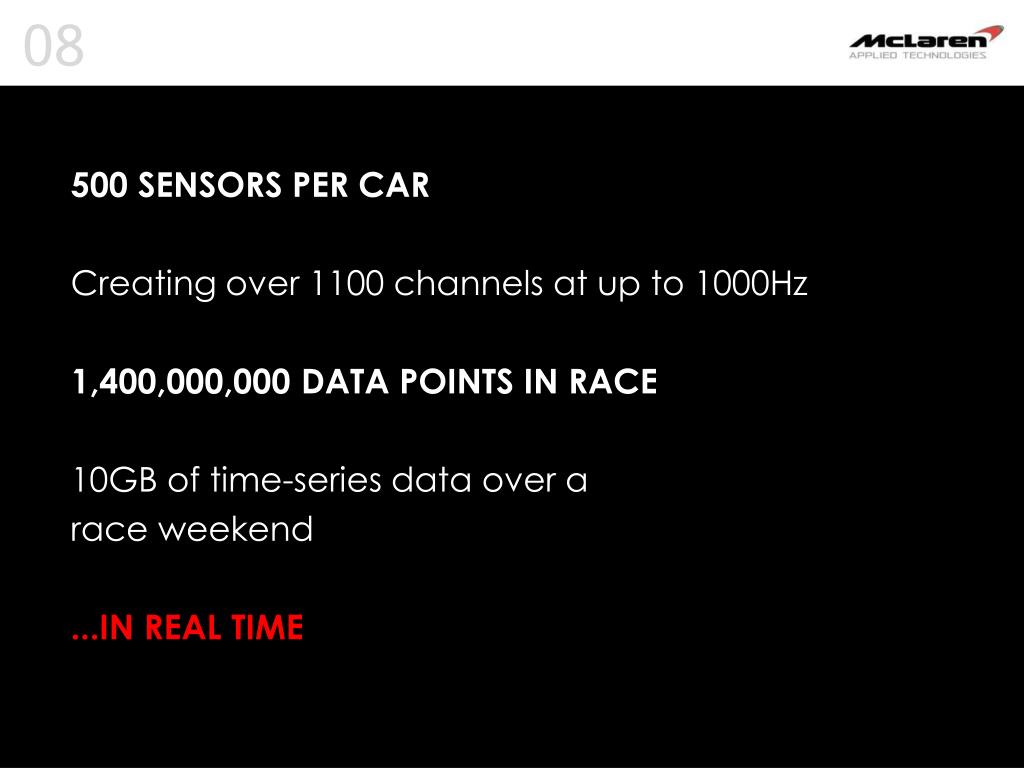 08

McLaren
APPLIED TECHNOLOGIES

500 SENSORS PER CAR

Creating over 1100 channels at up to 1000Hz

1,400,000,000 DATA POINTS IN RACE

10GB of time-series data over a race weekend

...IN REAL TIME